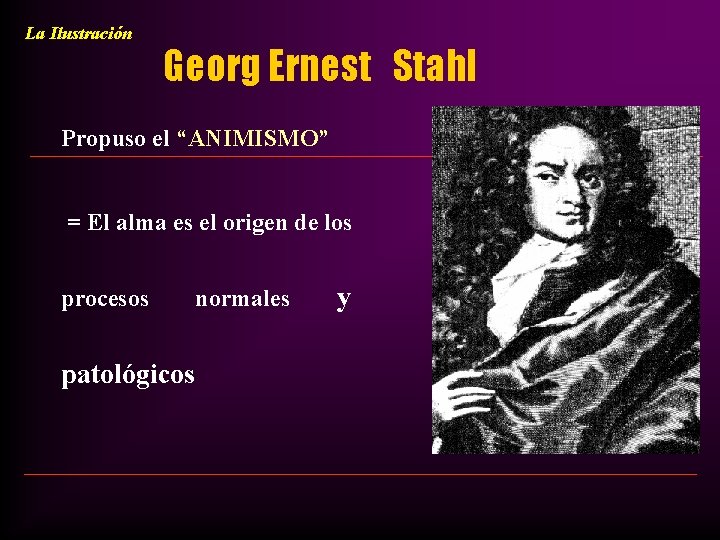 La Ilustración

Georg Ernest Stahl

Propuso el “ANIMISMO”

= El alma es el origen de los procesos normales y patológicos